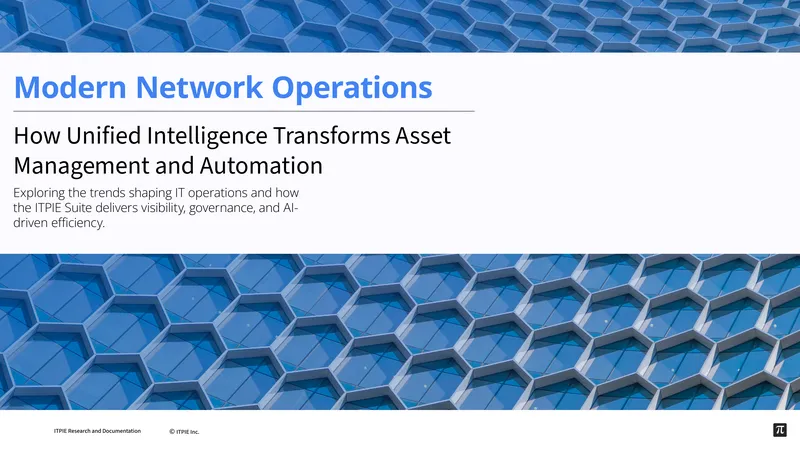 Modern Network Operations

How Unified Intelligence Transforms Asset Management and Automation

Exploring the trends shaping IT operations and how the ITPIE Suite delivers visibility, governance, and AI-driven efficiency.

ITPIE Research and Documentation © ITPIE Inc.

π